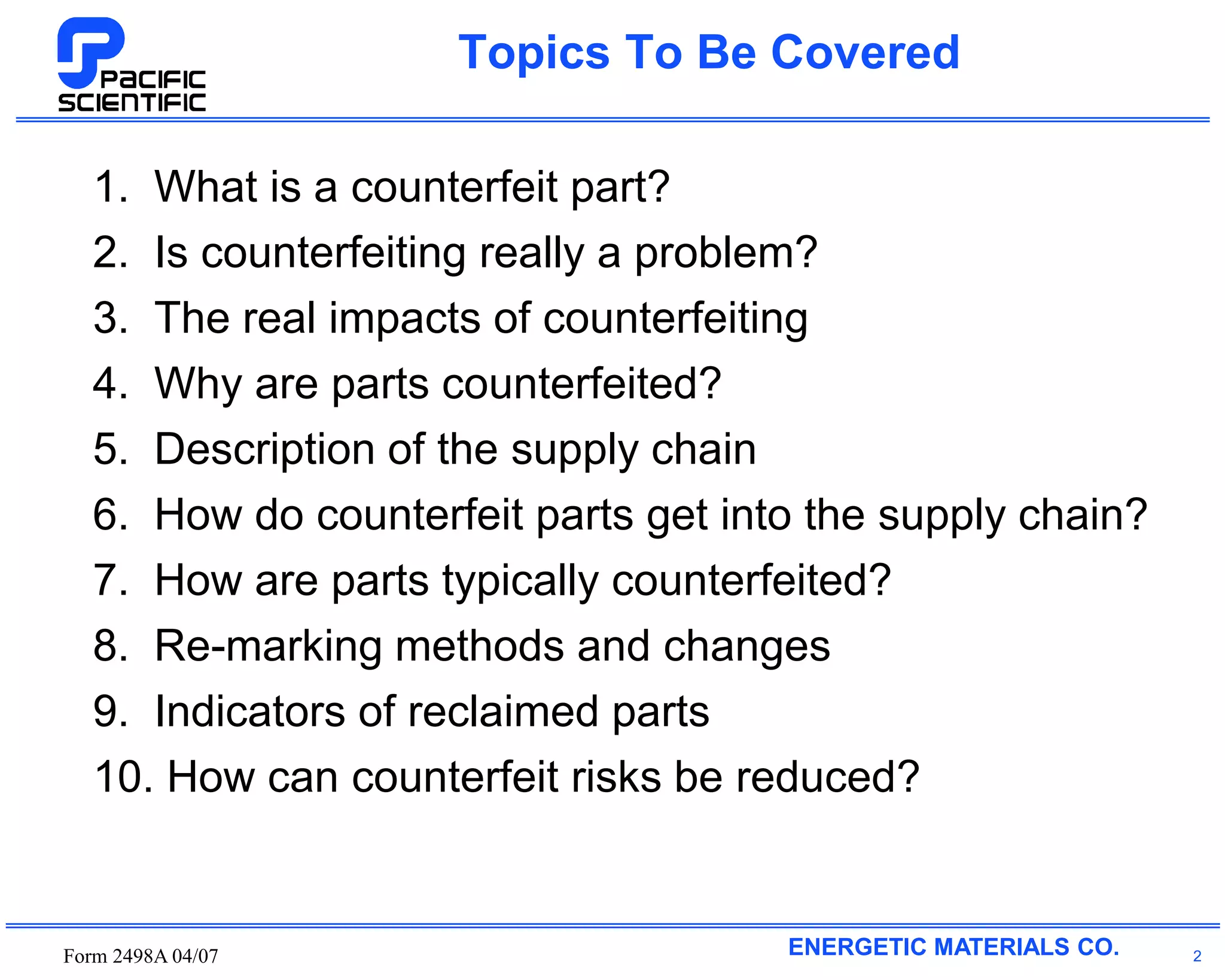 PACIFIC SCIENTIFIC

Topics To Be Covered

1. What is a counterfeit part?
2. Is counterfeiting really a problem?
3. The real impacts of counterfeiting
4. Why are parts counterfeited?
5. Description of the supply chain
6. How do counterfeit parts get into the supply chain?
7. How are parts typically counterfeited?
8. Re-marking methods and changes
9. Indicators of reclaimed parts
10. How can counterfeit risks be reduced?

Form 2498A 04/07

ENERGETIC MATERIALS CO.

2